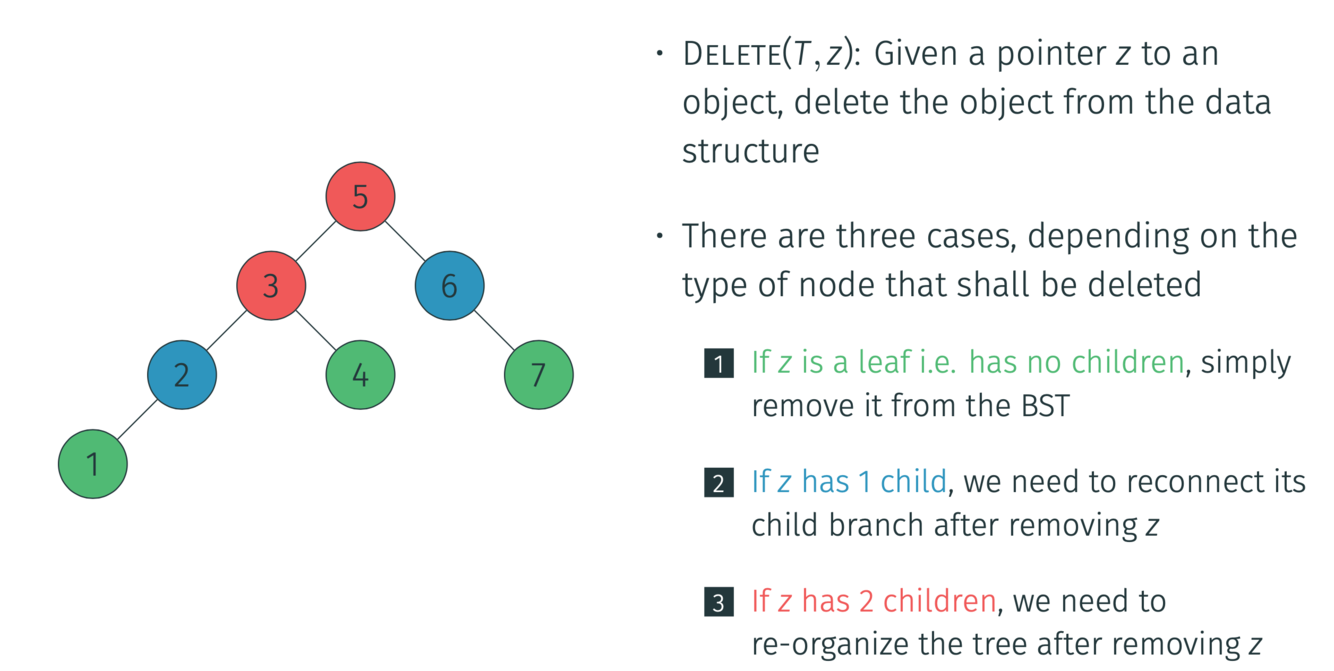 5

3

6

2

4

7

1

• DELETE$(T, z)$: Given a pointer $z$ to an object, delete the object from the data structure

• There are three cases, depending on the type of node that shall be deleted

1 If $z$ is a leaf i.e. has no children, simply remove it from the BST

2 If $z$ has 1 child, we need to reconnect its child branch after removing $z$

3 If $z$ has 2 children, we need to re-organize the tree after removing $z$